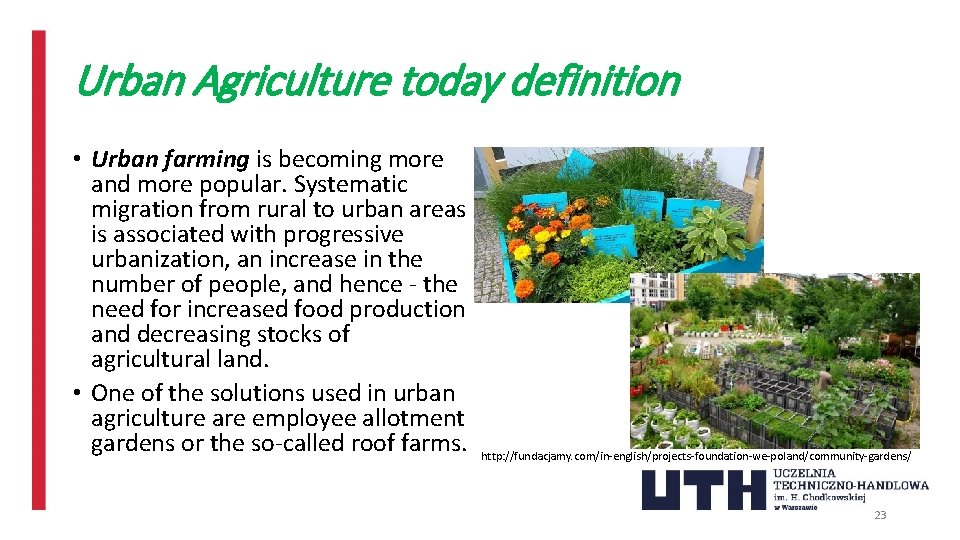 Urban Agriculture today definition

• Urban farming is becoming more and more popular. Systematic migration from rural to urban areas is associated with progressive urbanization, an increase in the number of people, and hence - the need for increased food production and decreasing stocks of agricultural land.
• One of the solutions used in urban agriculture are employee allotment gardens or the so-called roof farms.

http://fundacjamy.com/in-english/projects-foundation-we-poland/community-gardens/

UTH UCZELNIA TECHNICZNO-HANDLOWA im. H. Chodkowskiej w Warszawie

23